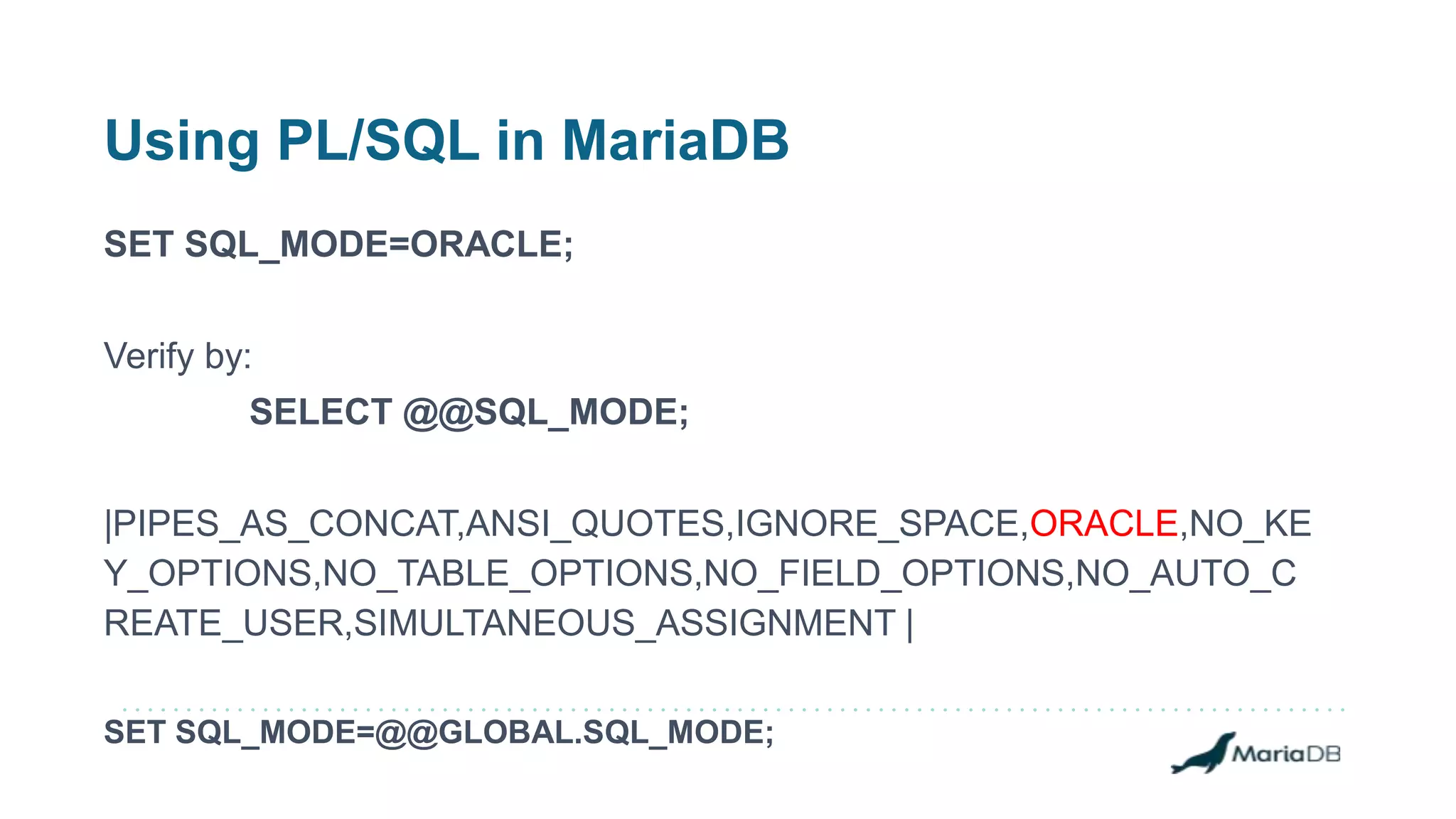 Using PL/SQL in MariaDB

SET SQL_MODE=ORACLE;

Verify by:

SELECT @@SQL_MODE;

|PIPES_AS_CONCAT,ANSI_QUOTES,IGNORE_SPACE,ORACLE,NO_KEY_OPTIONS,NO_TABLE_OPTIONS,NO_FIELD_OPTIONS,NO_AUTO_CREATE_USER,SIMULTANEOUS_ASSIGNMENT |

SET SQL_MODE=@@GLOBAL.SQL_MODE;

MariaDB